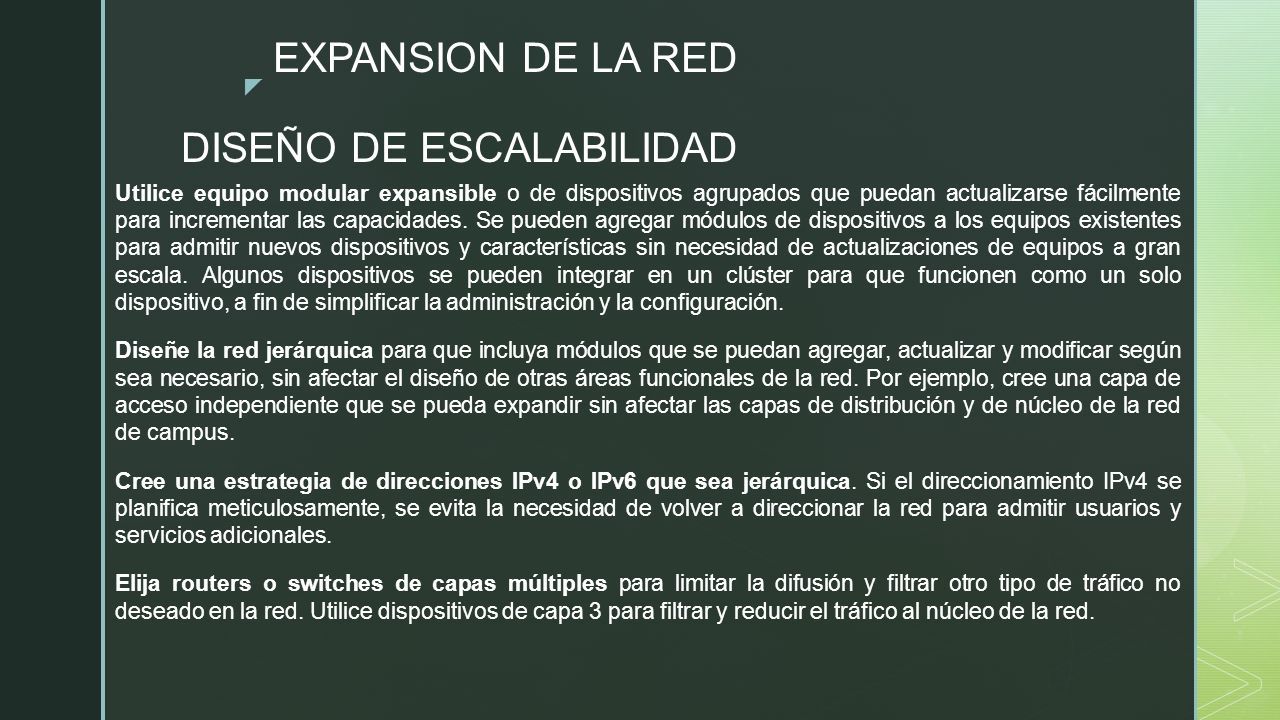 EXPANSION DE LA RED

DISEÑO DE ESCALABILIDAD

Utilice equipo modular expansible o de dispositivos agrupados que puedan actualizarse fácilmente para incrementar las capacidades. Se pueden agregar módulos de dispositivos a los equipos existentes para admitir nuevos dispositivos y características sin necesidad de actualizaciones de equipos a gran escala. Algunos dispositivos se pueden integrar en un clúster para que funcionen como un solo dispositivo, a fin de simplificar la administración y la configuración.

Diseñe la red jerárquica para que incluya módulos que se puedan agregar, actualizar y modificar según sea necesario, sin afectar el diseño de otras áreas funcionales de la red. Por ejemplo, cree una capa de acceso independiente que se pueda expandir sin afectar las capas de distribución y de núcleo de la red de campus.

Cree una estrategia de direcciones IPv4 o IPv6 que sea jerárquica. Si el direccionamiento IPv4 se planifica meticulosamente, se evita la necesidad de volver a direccionar la red para admitir usuarios y servicios adicionales.

Elija routers o switches de capas múltiples para limitar la difusión y filtrar otro tipo de tráfico no deseado en la red. Utilice dispositivos de capa 3 para filtrar y reducir el tráfico al núcleo de la red.